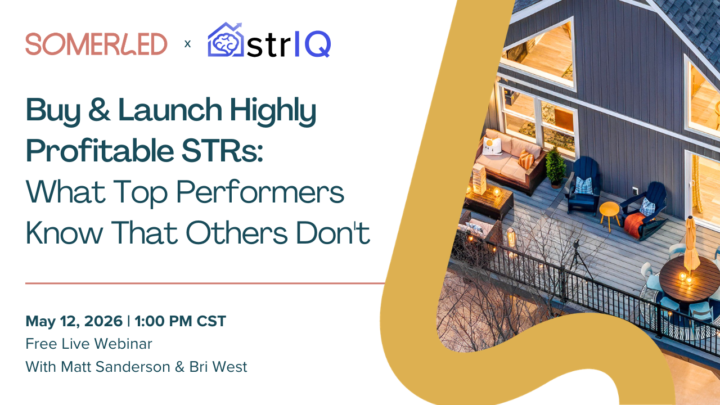 SOMERLED x strIQ

Buy & Launch Highly Profitable STRs: What Top Performers Know That Others Don't

May 12, 2026 | 1:00 PM CST
Free Live Webinar
With Matt Sanderson & Bri West